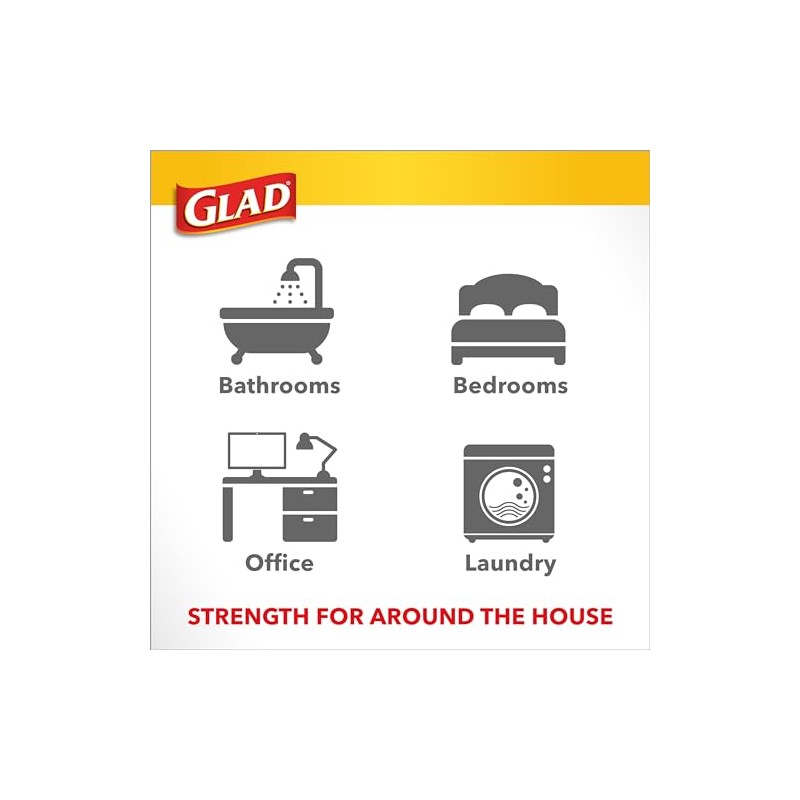 GLAD

Bathrooms

Bedrooms

Office

Laundry

STRENGTH FOR AROUND THE HOUSE